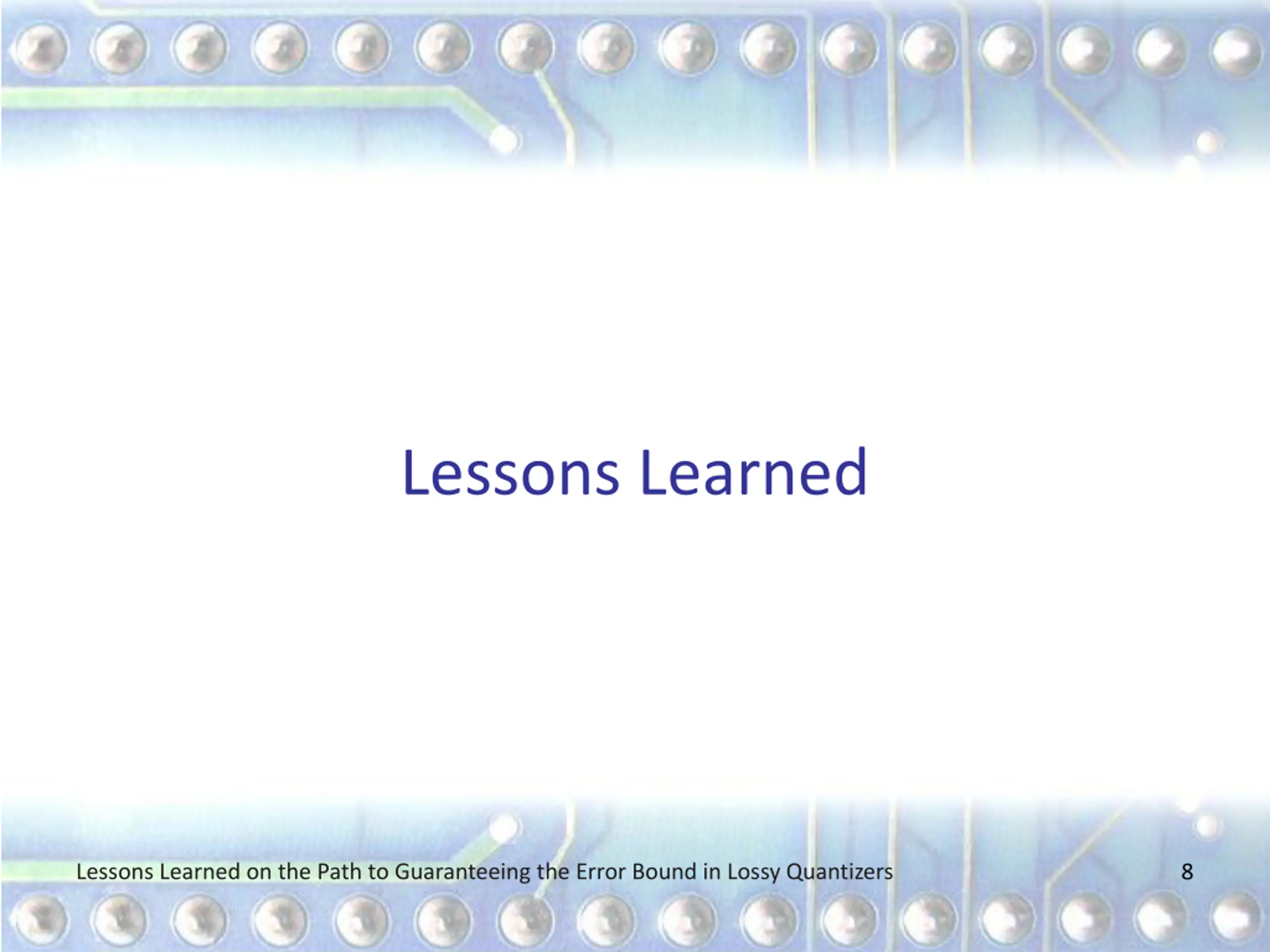 Lessons Learned

Lessons Learned on the Path to Guaranteeing the Error Bound in Lossy Quantizers

8